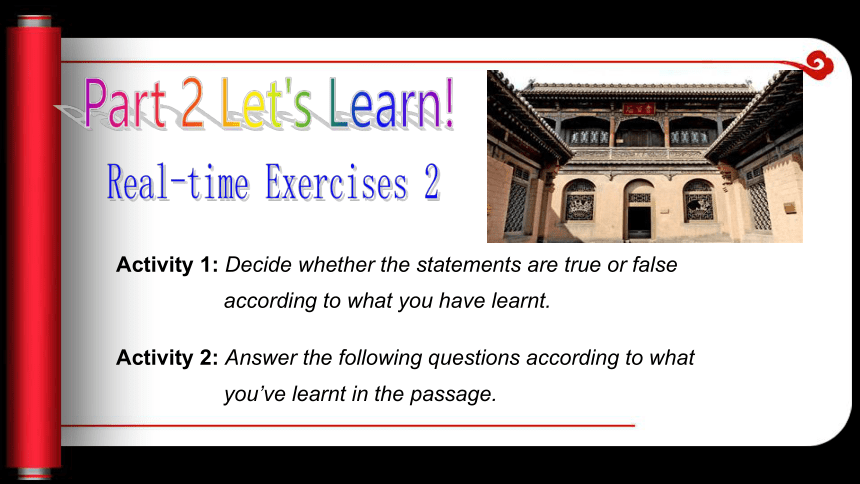 Part 2 Let's Learn!

Real-time Exercises 2

Activity 1: Decide whether the statements are true or false according to what you have learnt.

Activity 2: Answer the following questions according to what you've learnt in the passage.